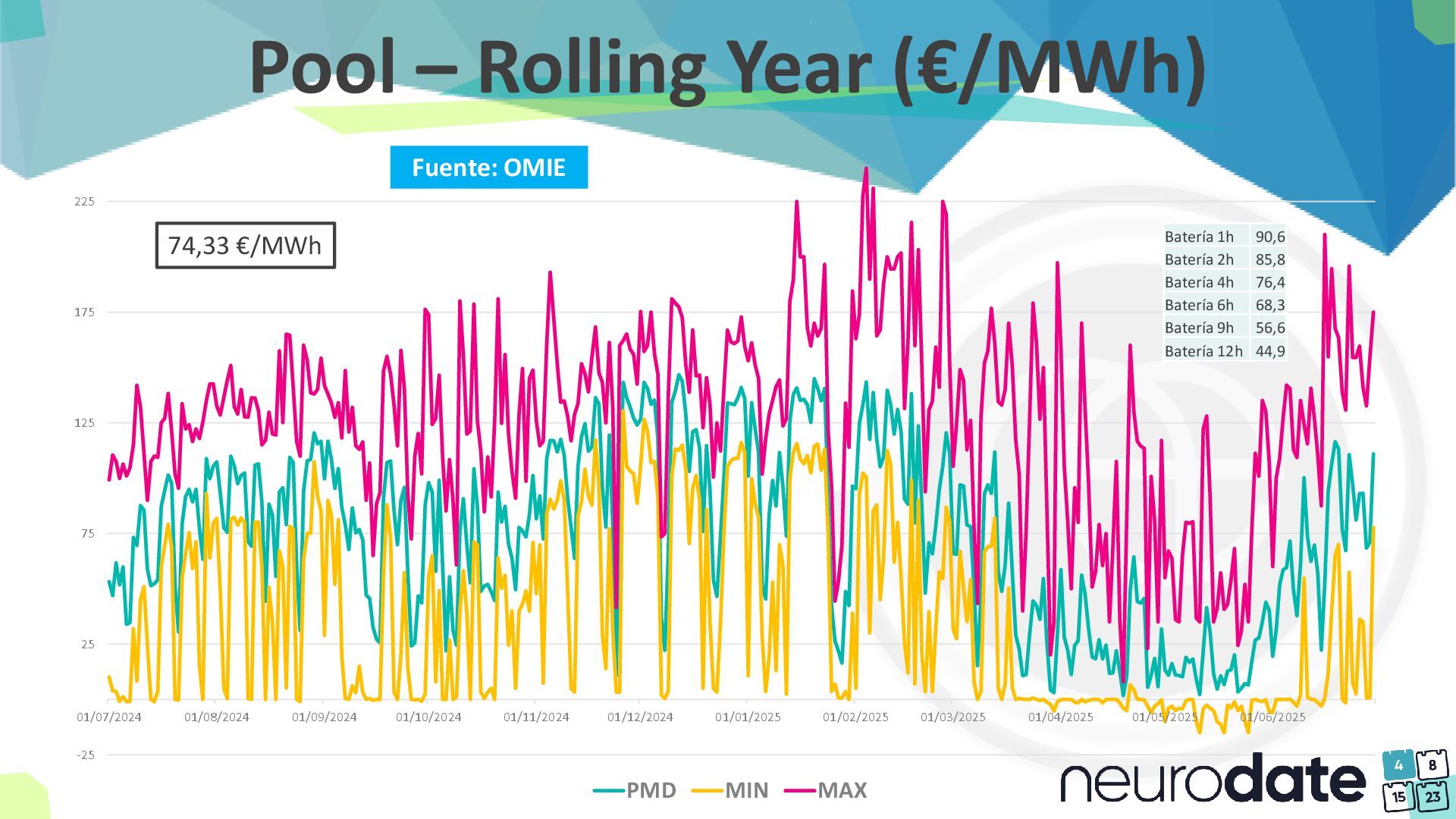 Pool – Rolling Year (€/MWh)

Fuente: OMIE

74,33 €/MWh

| Batería 1h | 90,6 |
|---|---|
| Batería 2h | 85,8 |
| Batería 4h | 76,4 |
| Batería 6h | 68,3 |
| Batería 9h | 56,6 |
| Batería 12h | 44,9 |

225
175
125
75
25
-25

01/07/2024 01/08/2024 01/09/2024 01/10/2024 01/11/2024 01/12/2024 01/01/2025 01/02/2025 01/03/2025 01/04/2025 01/05/2025 01/06/2025

PMD MIN MAX

neurodate 4 8 15 23